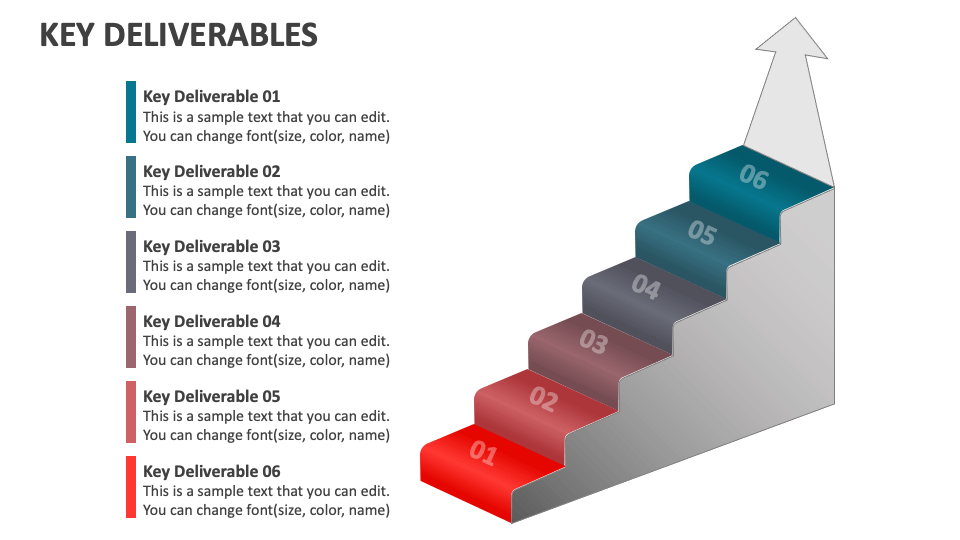 KEY DELIVERABLES

Key Deliverable 01
This is a sample text that you can edit. You can change font(size, color, name)

Key Deliverable 02
This is a sample text that you can edit. You can change font(size, color, name)

Key Deliverable 03
This is a sample text that you can edit. You can change font(size, color, name)

Key Deliverable 04
This is a sample text that you can edit. You can change font(size, color, name)

Key Deliverable 05
This is a sample text that you can edit. You can change font(size, color, name)

Key Deliverable 06
This is a sample text that you can edit. You can change font(size, color, name)

06
05
04
03
02
01